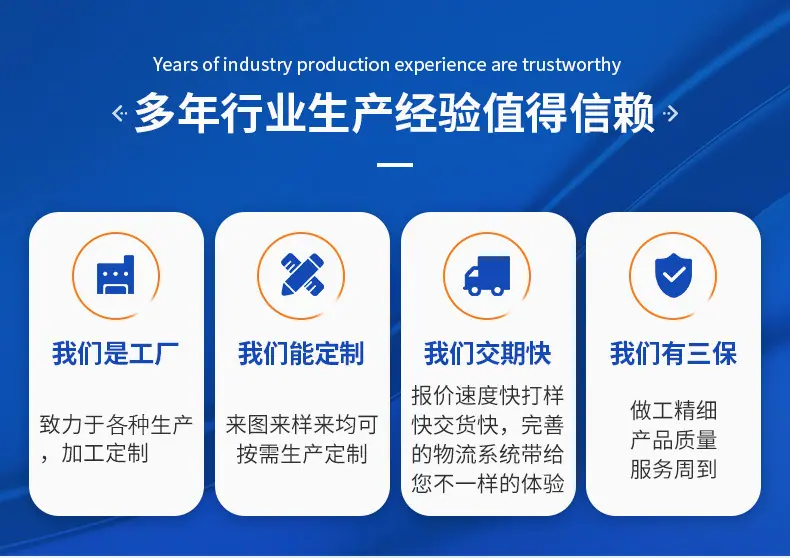 Years of industry production experience are trustworthy

多年行业生产经验值得信赖

我们是工厂

致力于各种生产，加工定制

我们能定制

来图来样来均可按需生产定制

我们交期快

报价速度快打样快交货快，完善的物流系统带给您不一样的体验

我们有三保

做工精细
产品质量
服务周到